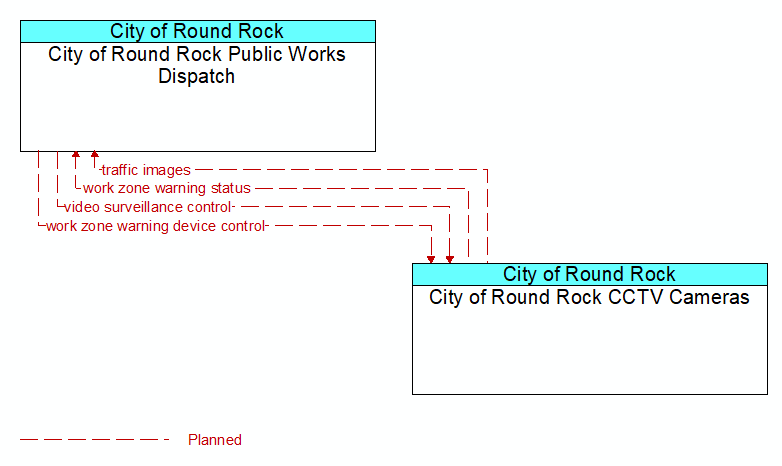 City of Round Rock
City of Round Rock Public Works Dispatch

traffic images
work zone warning status
video surveillance control
work zone warning device control

City of Round Rock
City of Round Rock CCTV Cameras

Planned